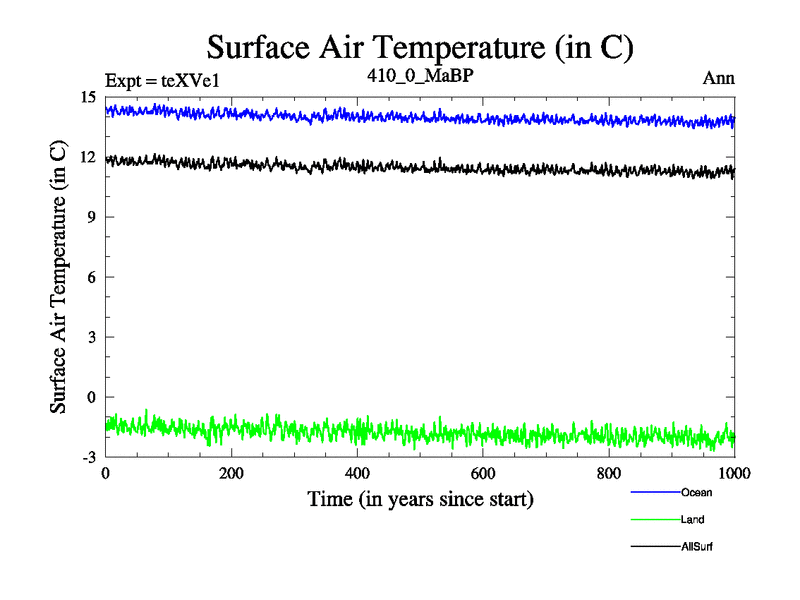 Surface Air Temperature (in C)

Expt = teXVe1

410_0_MaBP

Ann

Surface Air Temperature (in C)

15
12
9
6
3
0
-3

0
200
400
600
800
1000

Time (in years since start)

Ocean
Land
AllSurf